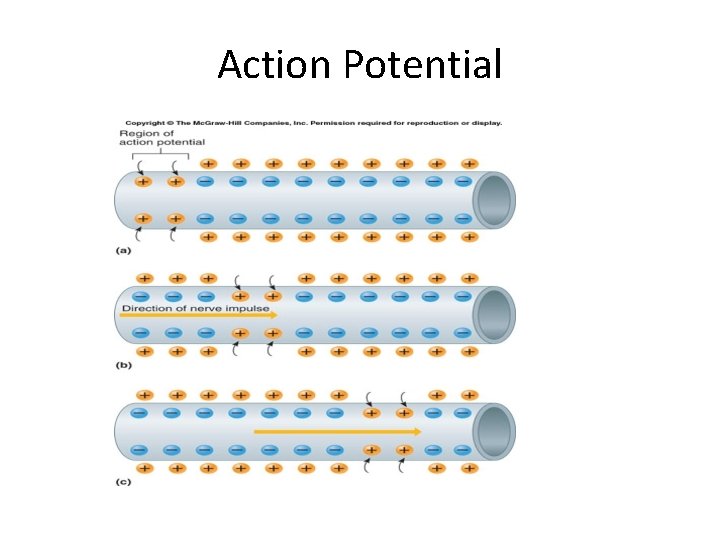 Action Potential

Copyright © The McGraw-Hill Companies, Inc. Permission required for reproduction or display.

Region of action potential

(a)

Direction of nerve impulse

(b)

(c)